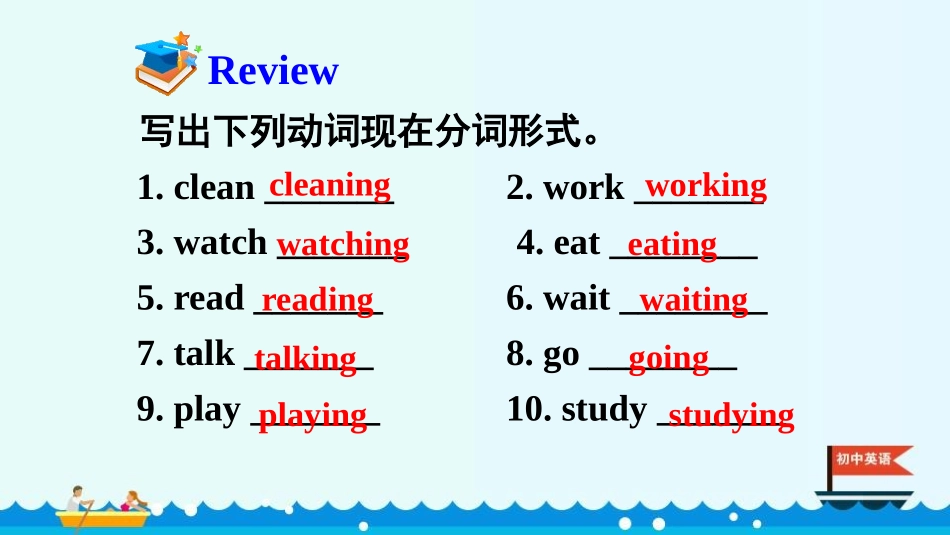 Review

写出下列动词现在分词形式。

1. clean cleaning

2. work working

3. watch watching

4. eat eating

5. read reading

6. wait waiting

7. talk talking

8. go going

9. play playing

10. study studying

初中英语